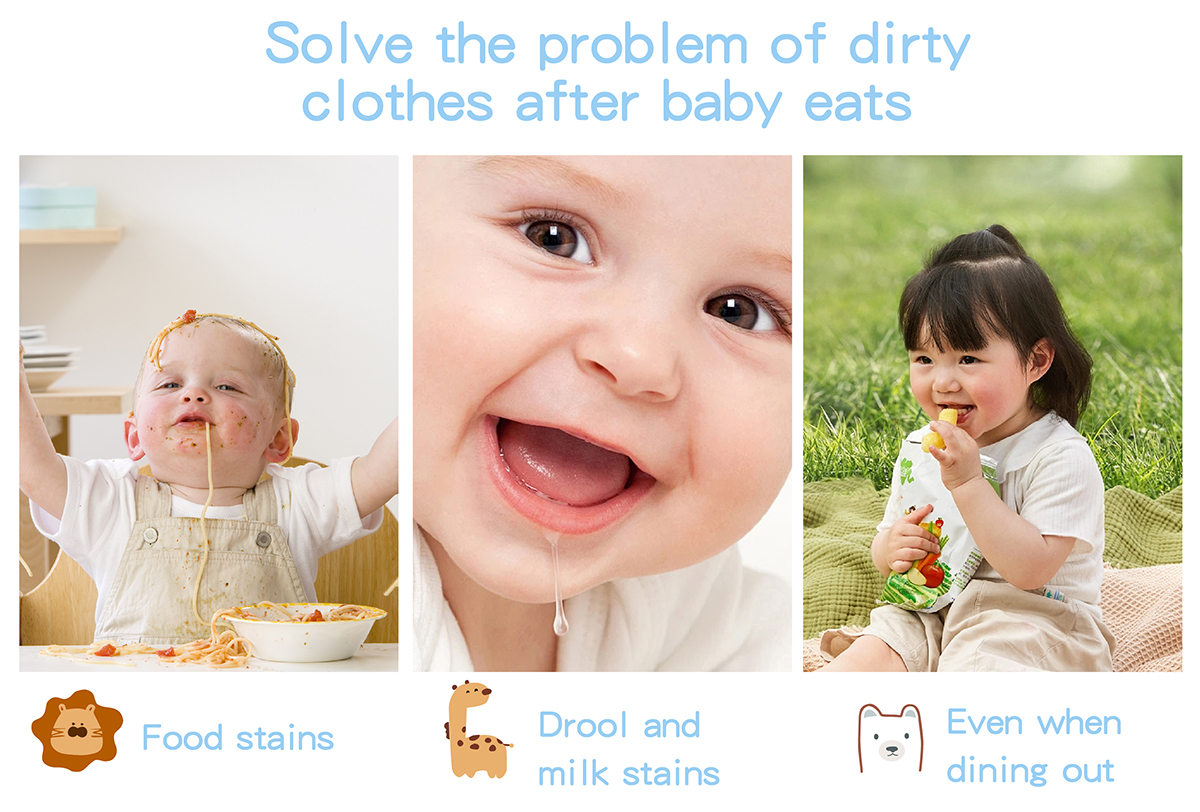 Solve the problem of dirty clothes after baby eats

Food stains

Drool and milk stains

Even when dining out